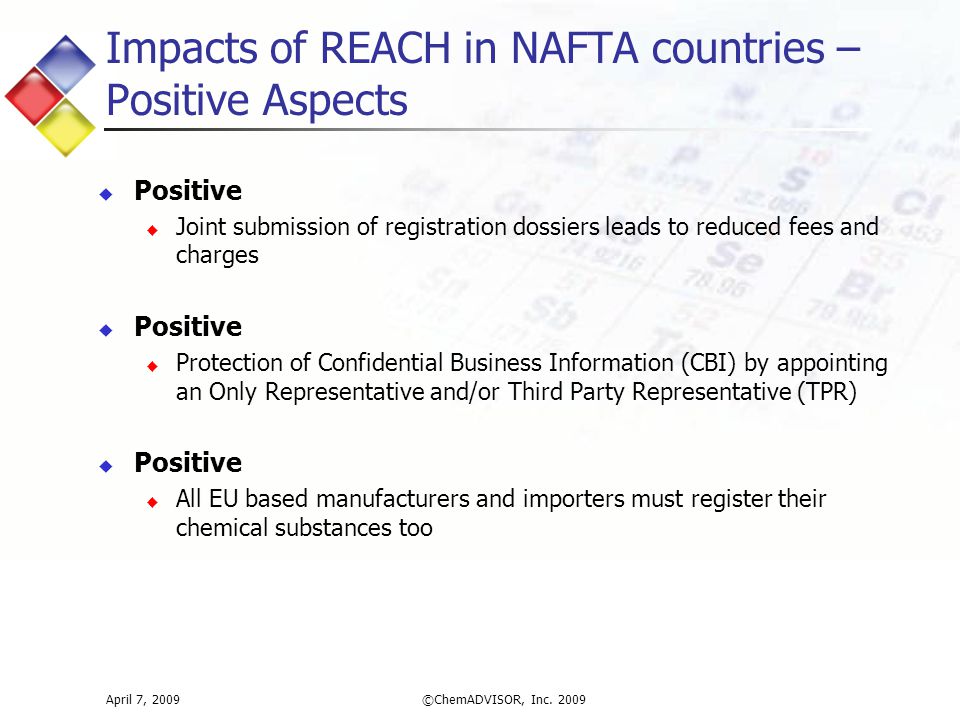 Impacts of REACH in NAFTA countries – Positive Aspects

Positive

Joint submission of registration dossiers leads to reduced fees and charges

Positive

Protection of Confidential Business Information (CBI) by appointing an Only Representative and/or Third Party Representative (TPR)

Positive

All EU based manufacturers and importers must register their chemical substances too

April 7, 2009

©ChemADVISOR, Inc. 2009